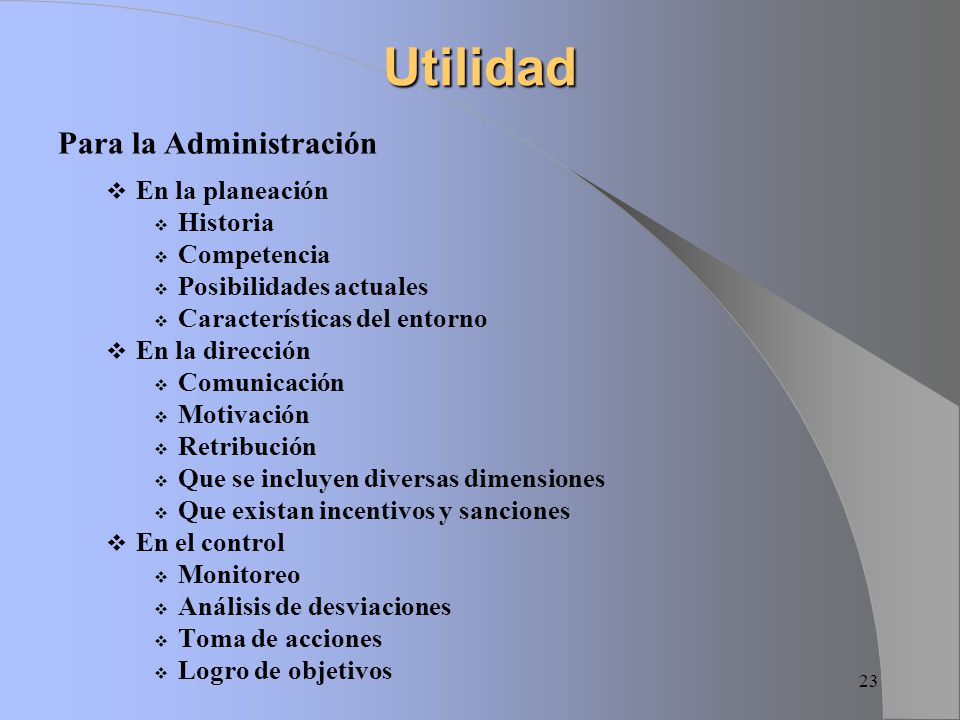 Utilidad

Para la Administración

❖ En la planeación
❖ Historia
❖ Competencia
❖ Posibilidades actuales
❖ Características del entorno
❖ En la dirección
❖ Comunicación
❖ Motivación
❖ Retribución
❖ Que se incluyen diversas dimensiones
❖ Que existan incentivos y sanciones
❖ En el control
❖ Monitoreo
❖ Análisis de desviaciones
❖ Toma de acciones
❖ Logro de objetivos

23